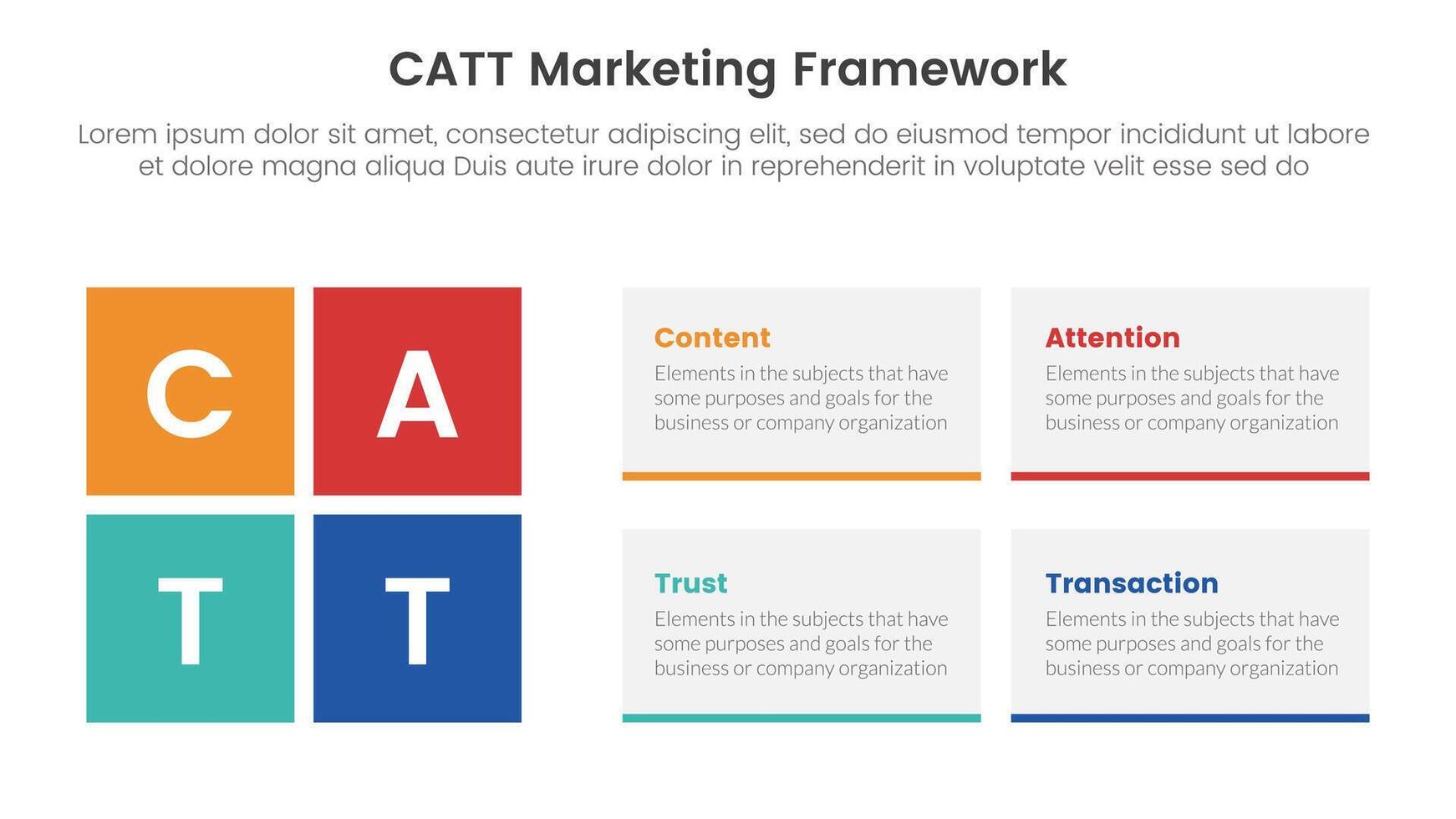 CATT Marketing Framework

Lorem ipsum dolor sit amet, consectetur adipiscing elit, sed do eiusmod tempor incididunt ut labore et dolore magna aliqua Duis aute irure dolor in reprehenderit in voluptate velit esse sed do

C

A

T

T

Content
Elements in the subjects that have some purposes and goals for the business or company organization

Attention
Elements in the subjects that have some purposes and goals for the business or company organization

Trust
Elements in the subjects that have some purposes and goals for the business or company organization

Transaction
Elements in the subjects that have some purposes and goals for the business or company organization